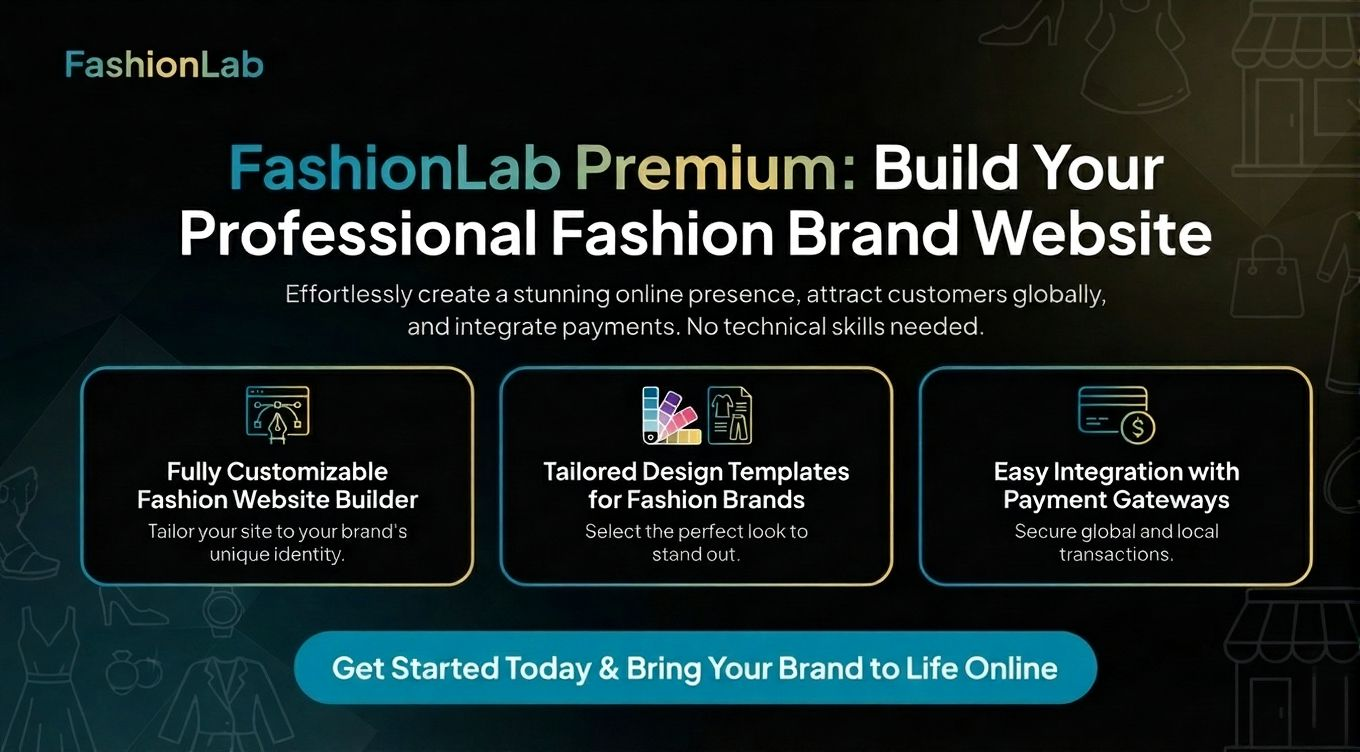 FashionLab

FashionLab Premium: Build Your Professional Fashion Brand Website

Effortlessly create a stunning online presence, attract customers globally, and integrate payments. No technical skills needed.

Fully Customizable Fashion Website Builder
Tailor your site to your brand's unique identity.

Tailored Design Templates for Fashion Brands
Select the perfect look to stand out.

Easy Integration with Payment Gateways
Secure global and local transactions.

Get Started Today & Bring Your Brand to Life Online